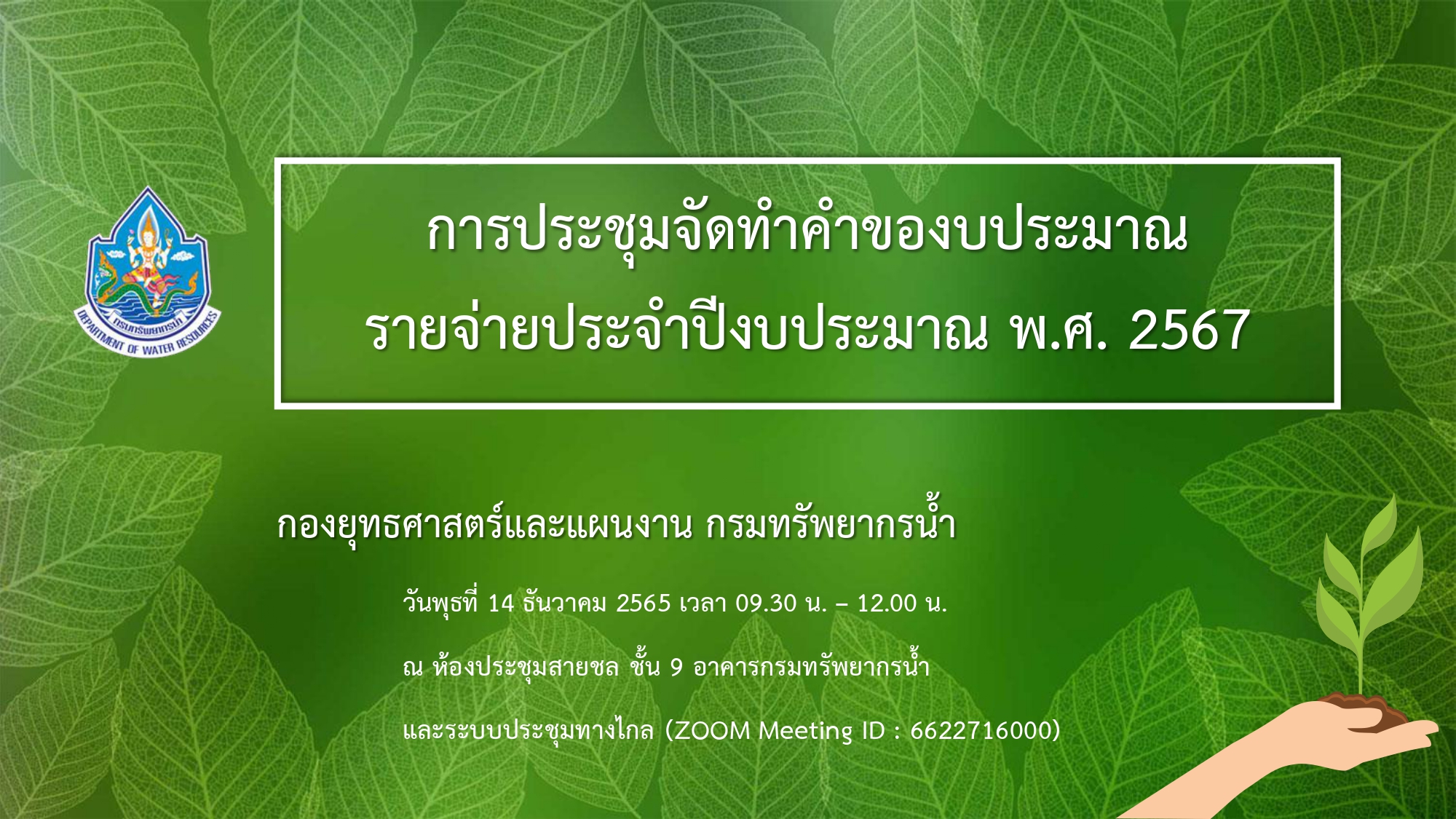 กรมทรัพยากรน้ำ
DEPARTMENT OF WATER RESOURCES

การประชุมจัดทำคำของบประมาณ
รายจ่ายประจำปีงบประมาณ พ.ศ. 2567

กองยุทธศาสตร์และแผนงาน กรมทรัพยากรน้ำ

วันพุธที่ 14 ธันวาคม 2565 เวลา 09.30 น. – 12.00 น.

ณ ห้องประชุมสายชล ชั้น 9 อาคารกรมทรัพยากรน้ำ

และระบบประชุมทางไกล (ZOOM Meeting ID : 6622716000)